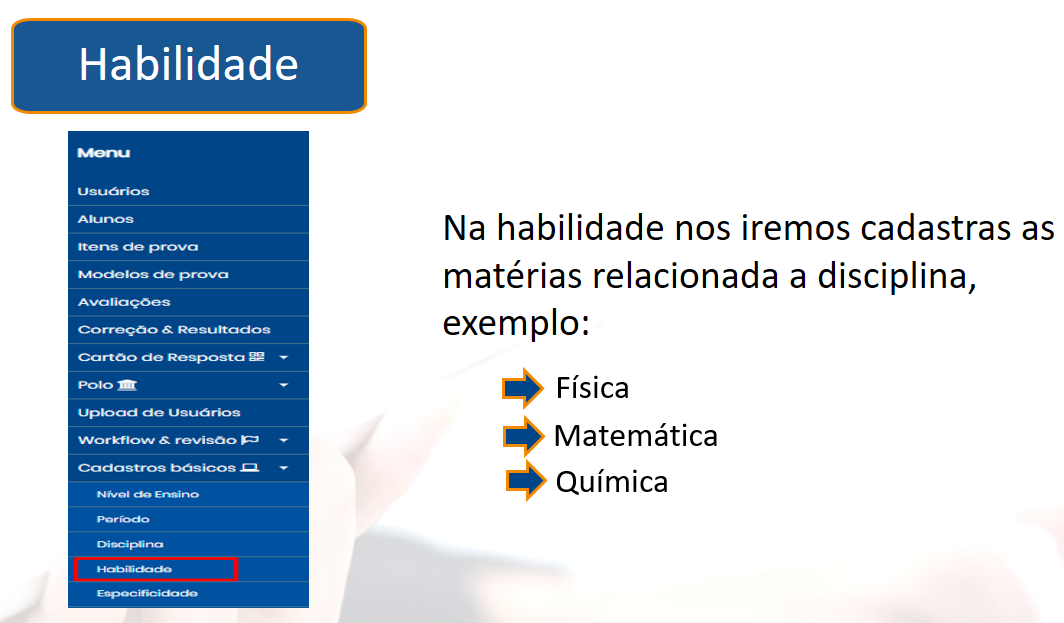 Habilidade

Menu
Usuários
Alunos
Itens de prova
Modelos de prova
Avaliações
Correção & Resultados
Cartão de Resposta
Polo
Upload de Usuários
Workflow & revisão
Cadastros básicos
Nível de Ensino
Período
Disciplina
Habilidade
Especificidade

Na habilidade nos iremos cadastras as matérias relacionada a disciplina, exemplo:

Física
Matemática
Química